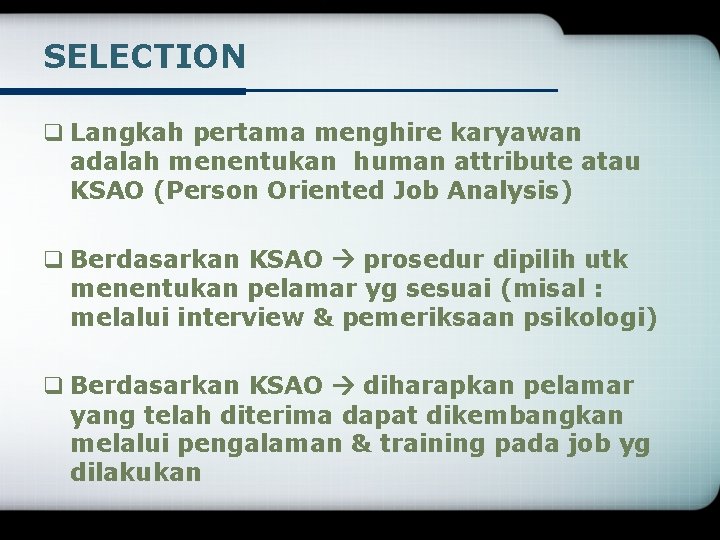 SELECTION

❑ Langkah pertama menghire karyawan adalah menentukan human attribute atau KSAO (Person Oriented Job Analysis)

❑ Berdasarkan KSAO → prosedur dipilih utk menentukan pelamar yg sesuai (misal : melalui interview & pemeriksaan psikologi)

❑ Berdasarkan KSAO → diharapkan pelamar yang telah diterima dapat dikembangkan melalui pengalaman & training pada job yg dilakukan